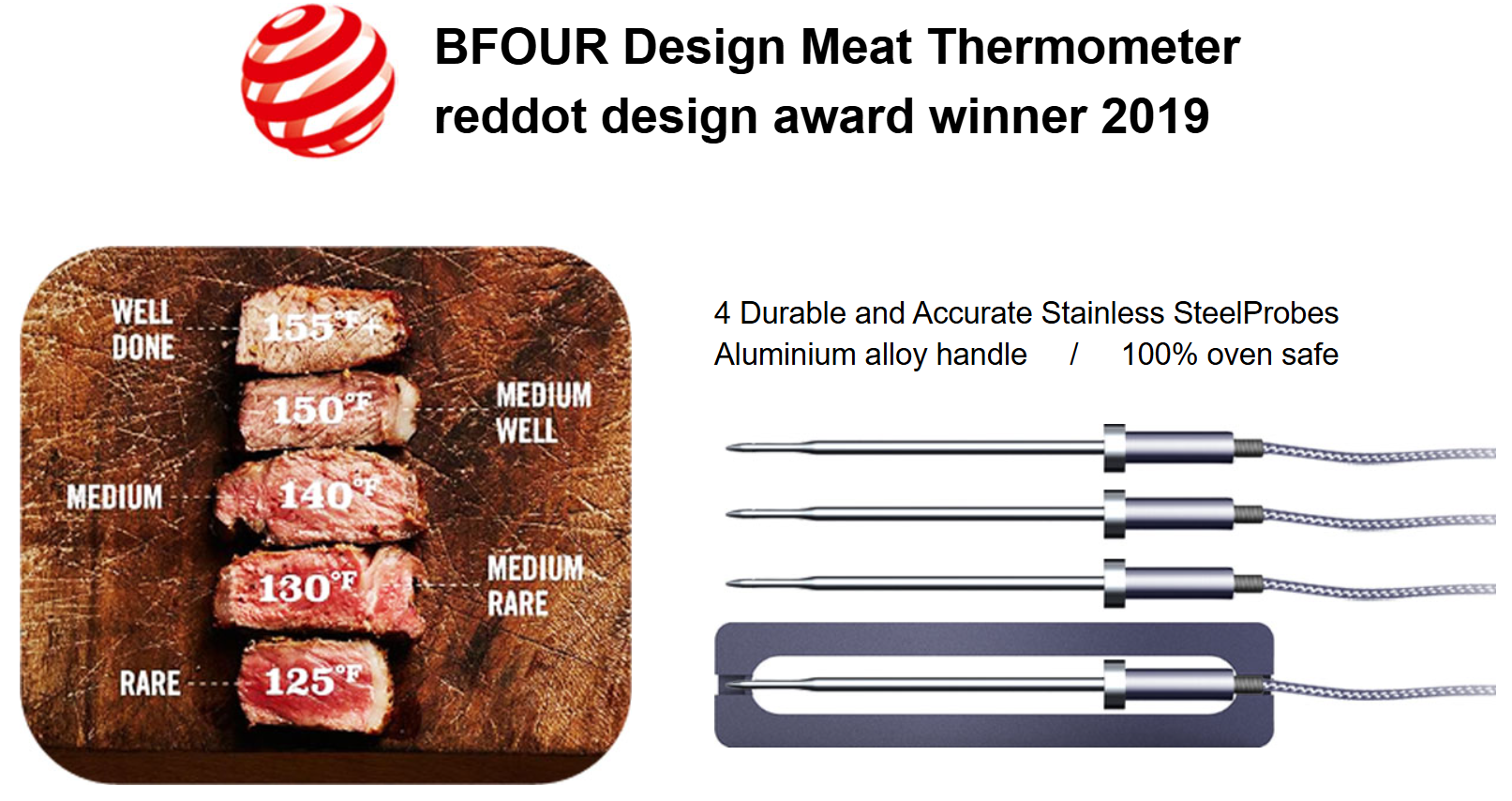 BFOUR Design Meat Thermometer
reddot design award winner 2019

WELL DONE

155°F+

150°F

MEDIUM WELL

MEDIUM

140°F

130°F

MEDIUM RARE

RARE

125°F

4 Durable and Accurate Stainless SteelProbes
Aluminium alloy handle / 100% oven safe